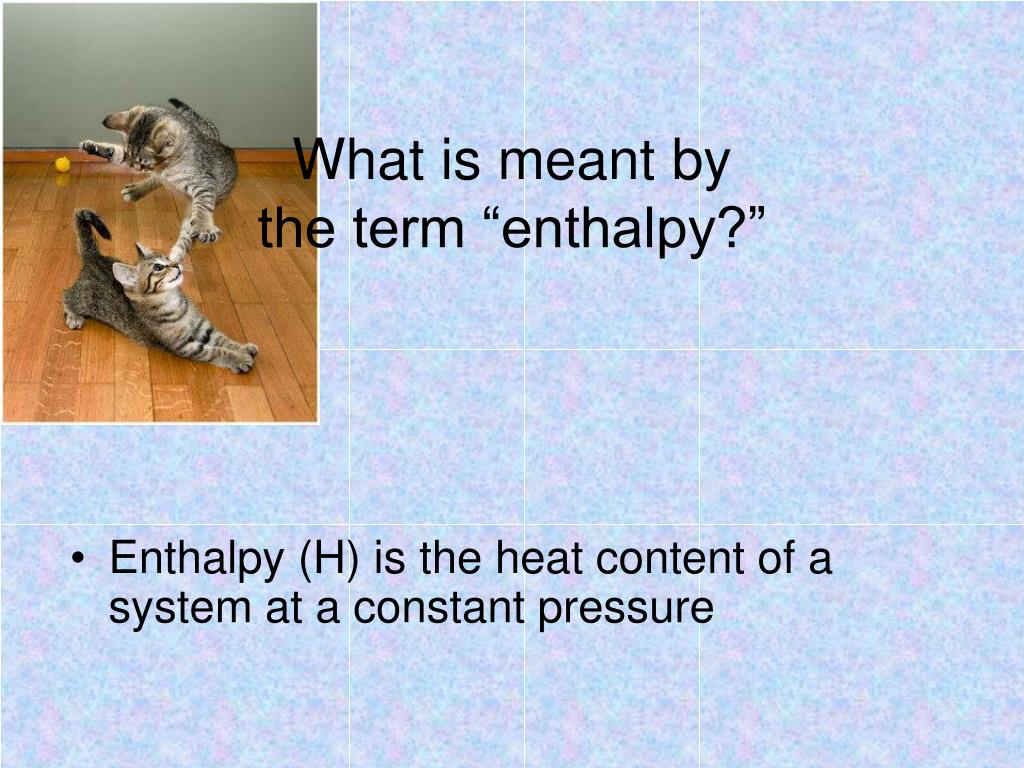 What is meant by the term “enthalpy?”

• Enthalpy (H) is the heat content of a system at a constant pressure